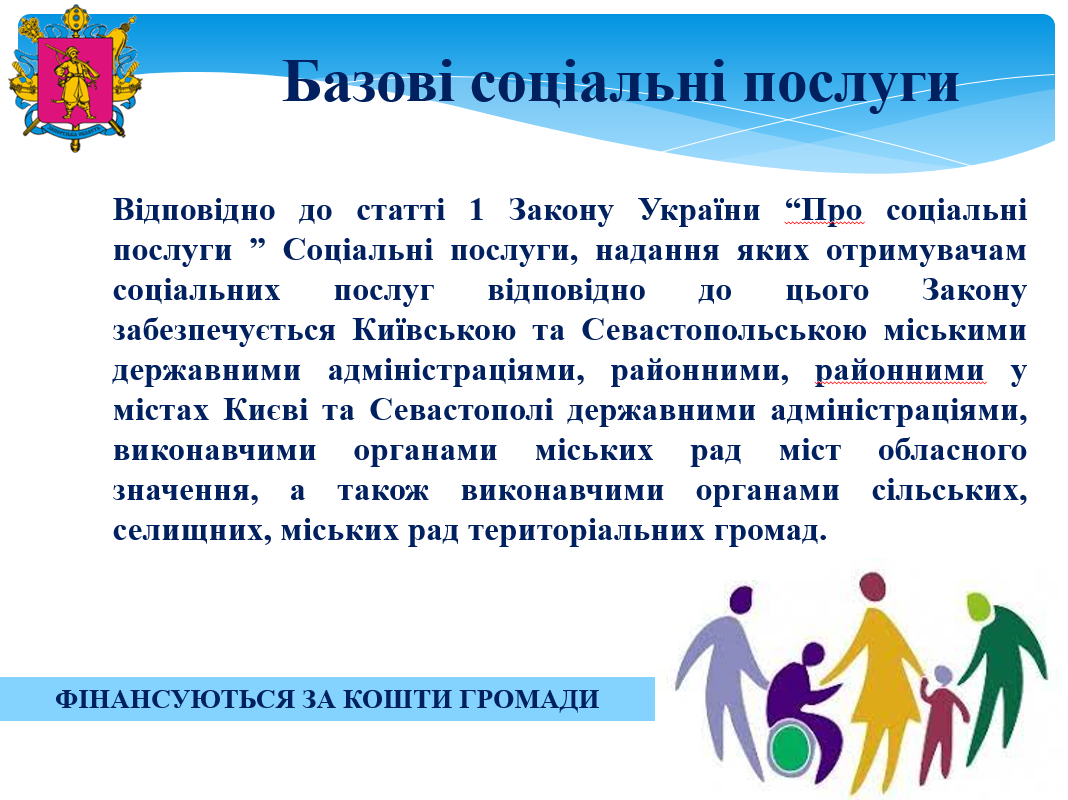 Базові соціальні послуги

Відповідно до статті 1 Закону України "Про соціальні послуги " Соціальні послуги, надання яких отримувачам соціальних послуг відповідно до цього Закону забезпечується Київською та Севастопольською міськими державними адміністраціями, районними, районними у містах Києві та Севастополі державними адміністраціями, виконавчими органами міських рад міст обласного значення, а також виконавчими органами сільських, селищних, міських рад територіальних громад.

ФІНАНСУЮТЬСЯ ЗА КОШТИ ГРОМАДИ